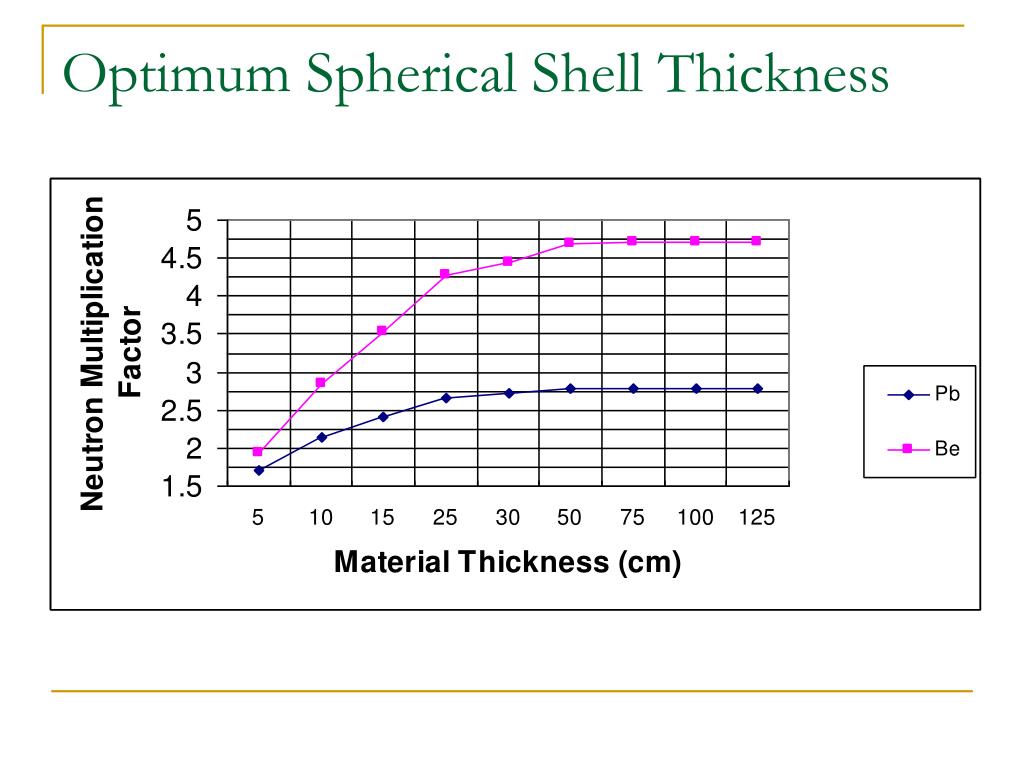 Optimum Spherical Shell Thickness

Neutron Multiplication Factor

5
4.5
4
3.5
3
2.5
2
1.5

5 10 15 25 30 50 75 100 125

Material Thickness (cm)

Pb
Be